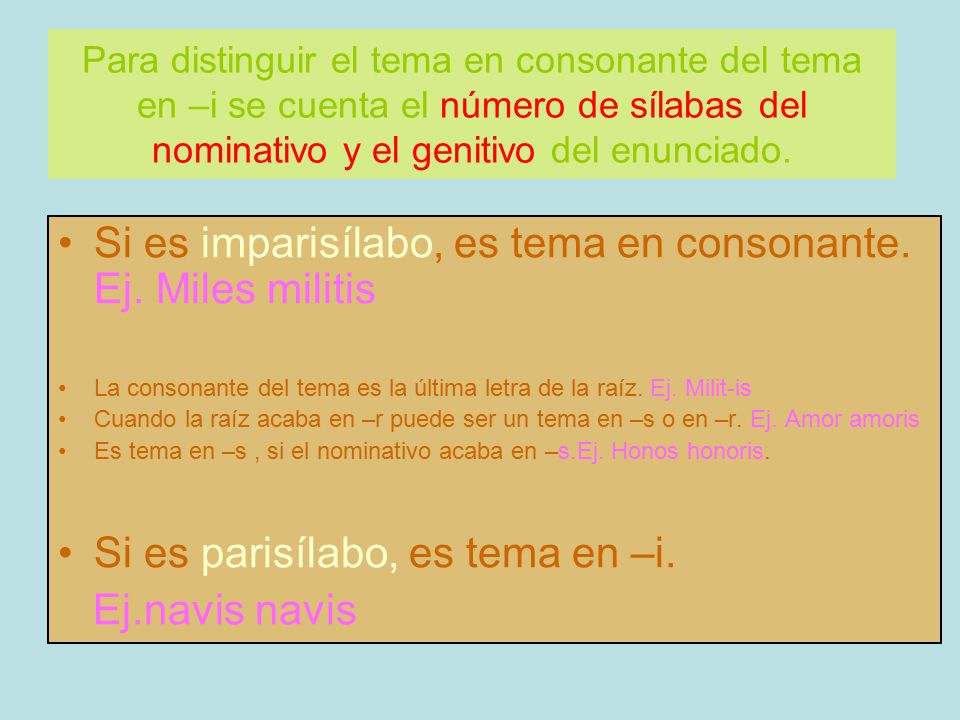 Para distinguir el tema en consonante del tema en –i se cuenta el número de sílabas del nominativo y el genitivo del enunciado.

• Si es imparisílabo, es tema en consonante. Ej. Miles militis

• La consonante del tema es la última letra de la raíz. Ej. Milit-is
• Cuando la raíz acaba en –r puede ser un tema en –s o en –r. Ej. Amor amoris
• Es tema en –s , si el nominativo acaba en –s.Ej. Honos honoris.

• Si es parisílabo, es tema en –i.
Ej.navis navis